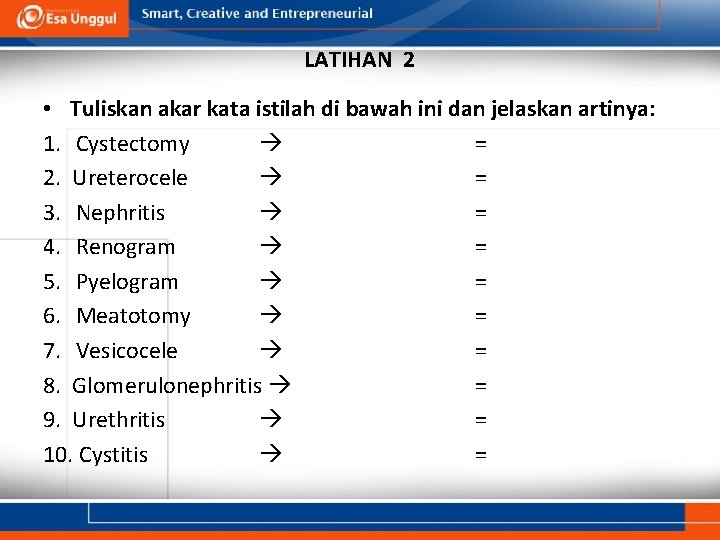 Esa Unggul

Smart, Creative and Entrepreneurial

LATIHAN 2

• Tuliskan akar kata istilah di bawah ini dan jelaskan artinya:

1. Cystectomy → =
2. Ureterocele → =
3. Nephritis → =
4. Renogram → =
5. Pyelogram → =
6. Meatotomy → =
7. Vesicocele → =
8. Glomerulonephritis → =
9. Urethritis → =
10. Cystitis → =